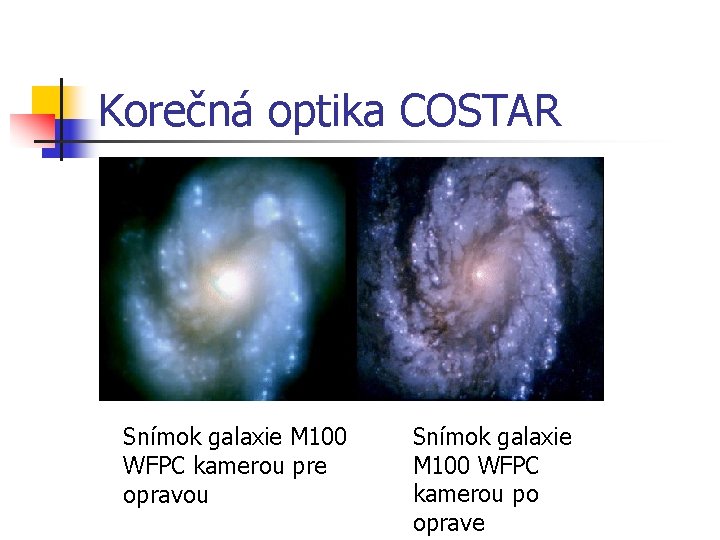 Korečná optika COSTAR

Snímok galaxie M100 WFPC kamerou pre opravou

Snímok galaxie M100 WFPC kamerou po oprave